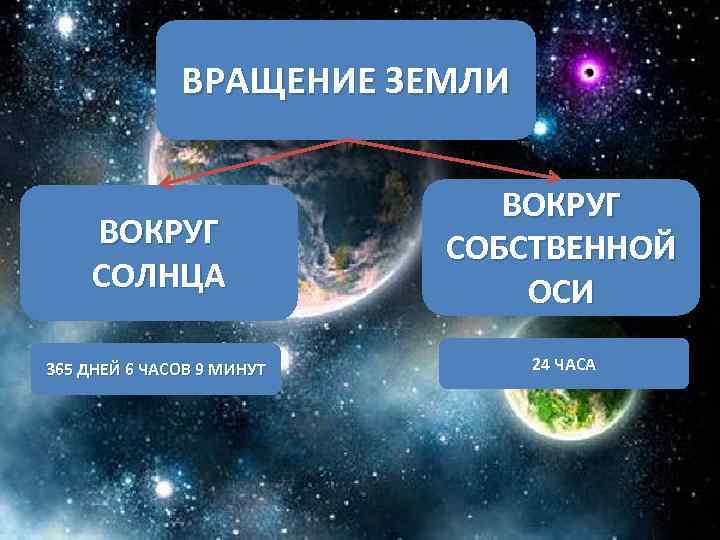 ВРАЩЕНИЕ ЗЕМЛИ

ВОКРУГ СОЛНЦА

365 ДНЕЙ 6 ЧАСОВ 9 МИНУТ

ВОКРУГ СОБСТВЕННОЙ ОСИ

24 ЧАСА